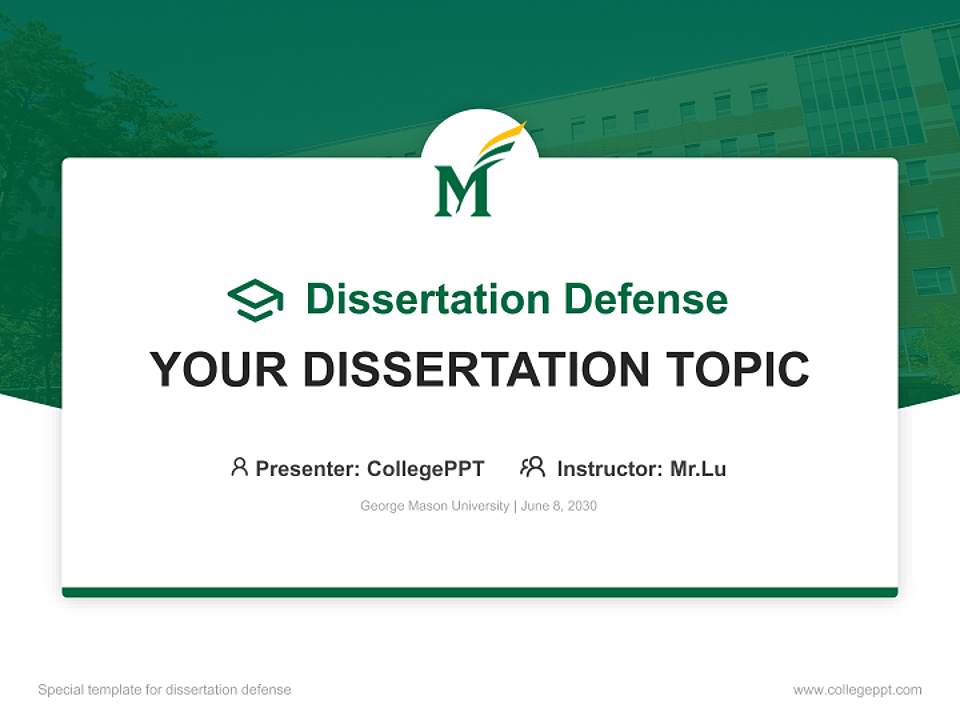 M

Dissertation Defense

YOUR DISSERTATION TOPIC

Presenter: CollegePPT Instructor: Mr.Lu

George Mason University | June 8, 2030

Special template for dissertation defense

www.collegeppt.com